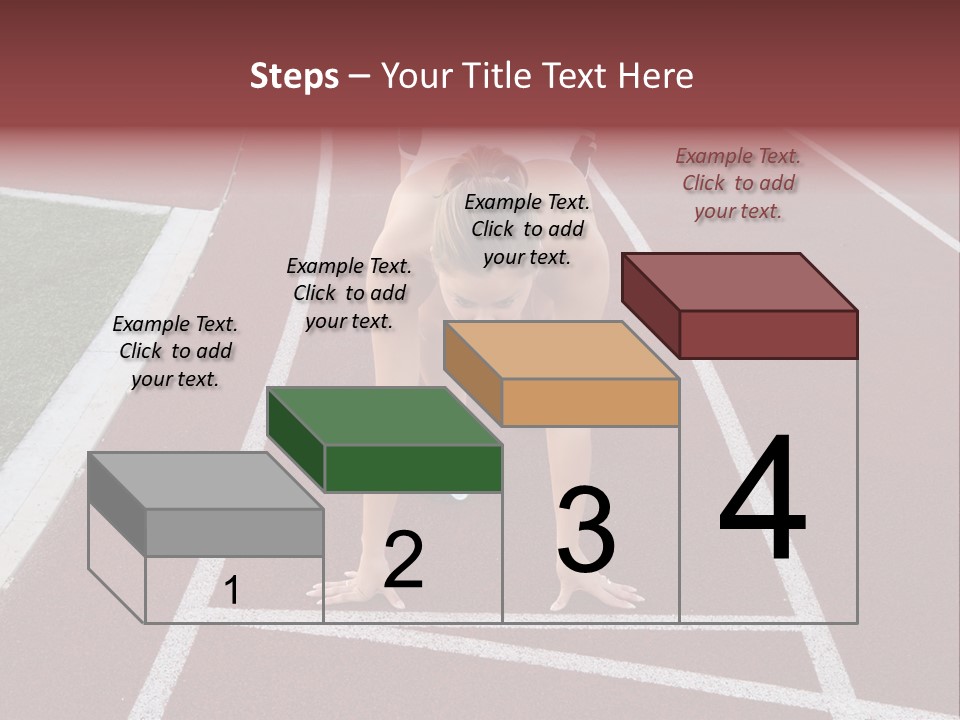 Steps – Your Title Text Here

Example Text. Click to add your text.

Example Text. Click to add your text.

Example Text. Click to add your text.

Example Text. Click to add your text.

1

2

3

4